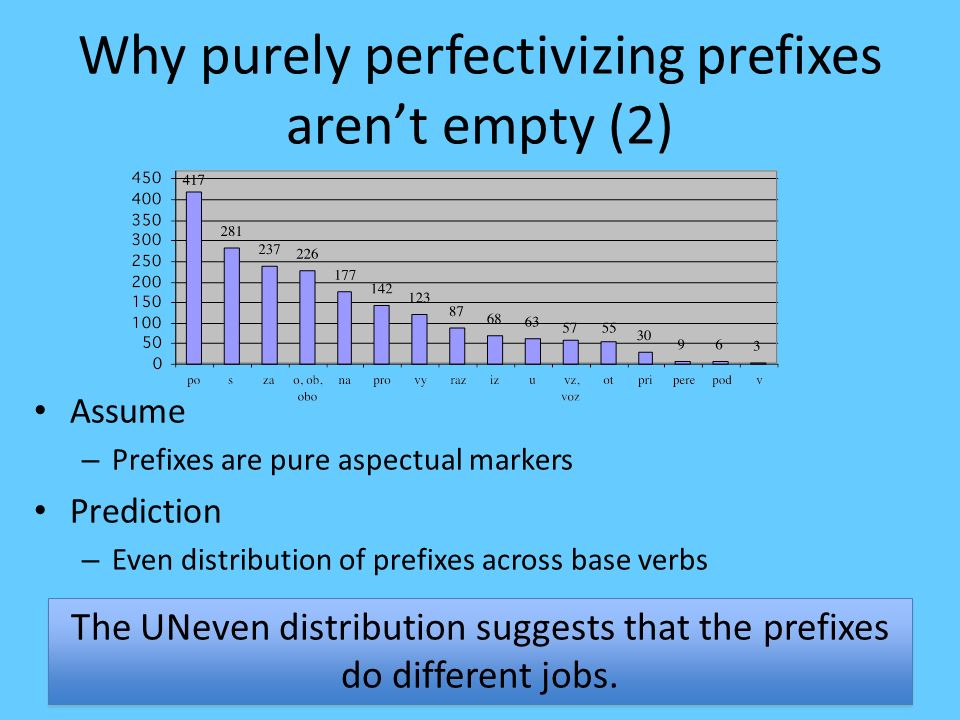 Why purely perfectivizing prefixes aren’t empty (2)

450
400
350
300
250
200
150
100
50
0

417
281
237
226
177
142
123
87
68
63
57
55
30
9
6
3

po
s
za
o, ob, obo
na
pro
vy
raz
iz
u
vz, voz
ot
pri
pere
pod
v

• Assume
– Prefixes are pure aspectual markers
• Prediction
– Even distribution of prefixes across base verbs

The UNeven distribution suggests that the prefixes do different jobs.